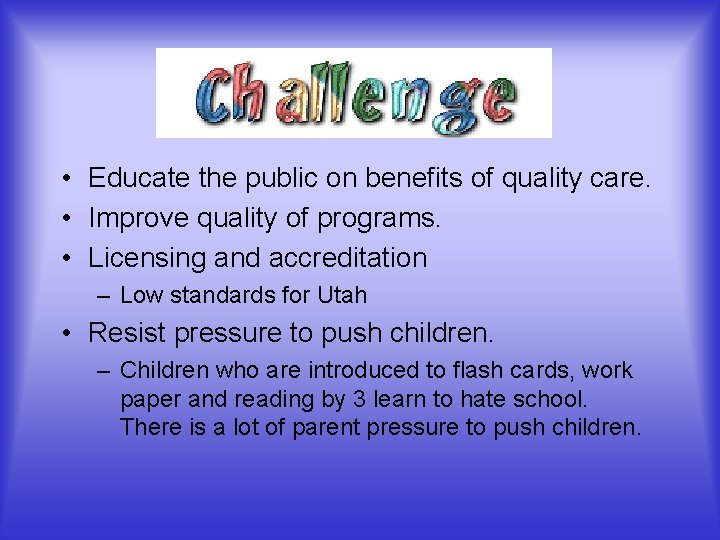 Challenge

• Educate the public on benefits of quality care.
• Improve quality of programs.
• Licensing and accreditation
  – Low standards for Utah
• Resist pressure to push children.
  – Children who are introduced to flash cards, work paper and reading by 3 learn to hate school. There is a lot of parent pressure to push children.